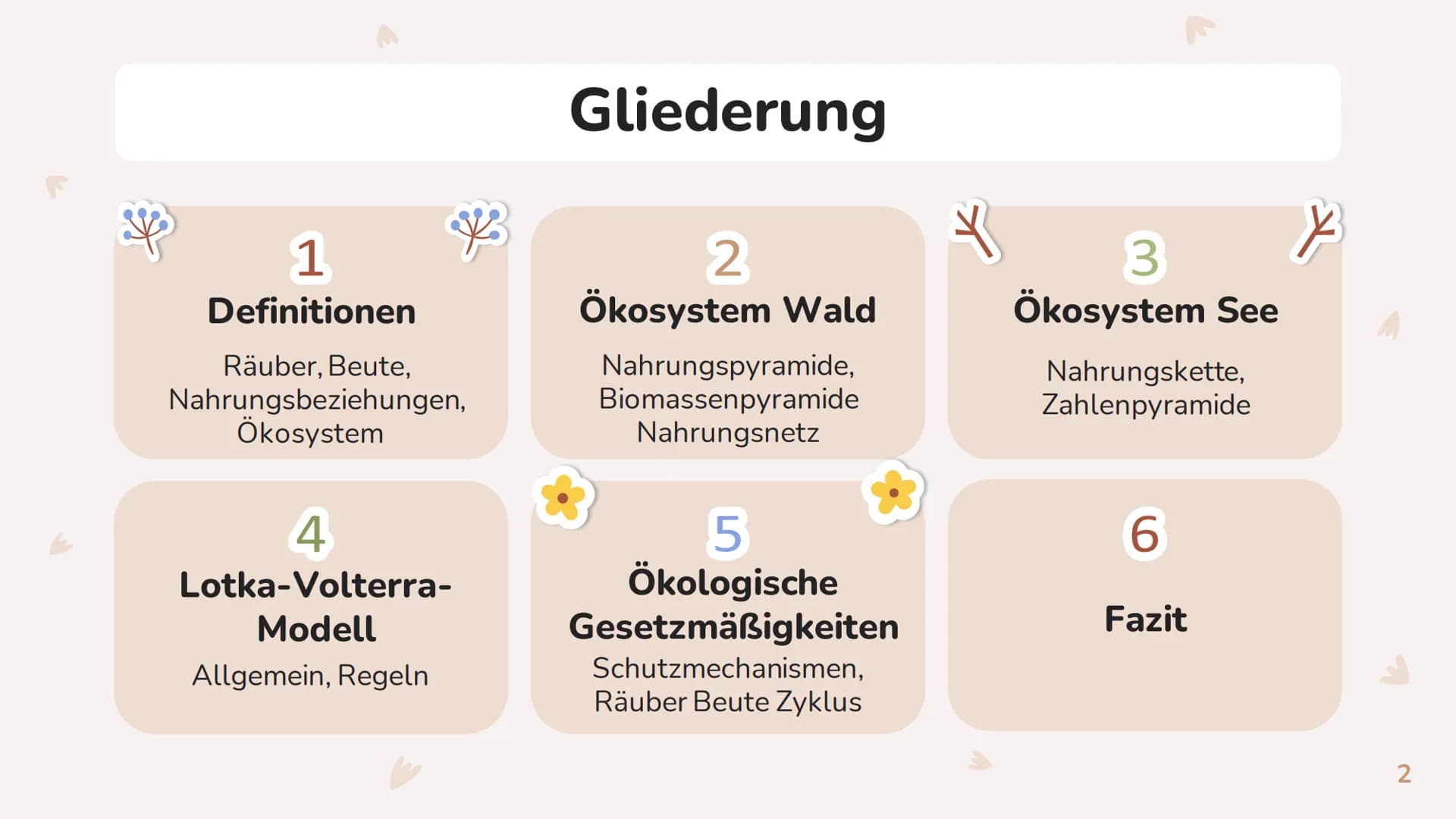 Gliederung

1
Definitionen
Räuber, Beute, Nahrungsbeziehungen, Ökosystem

2
Ökosystem Wald
Nahrungspyramide, Biomassenpyramide Nahrungsnetz

3
Ökosystem See
Nahrungskette, Zahlenpyramide

4
Lotka-Volterra-Modell
Allgemein, Regeln

5
Ökologische Gesetzmäßigkeiten
Schutzmechanismen, Räuber Beute Zyklus

6
Fazit

2